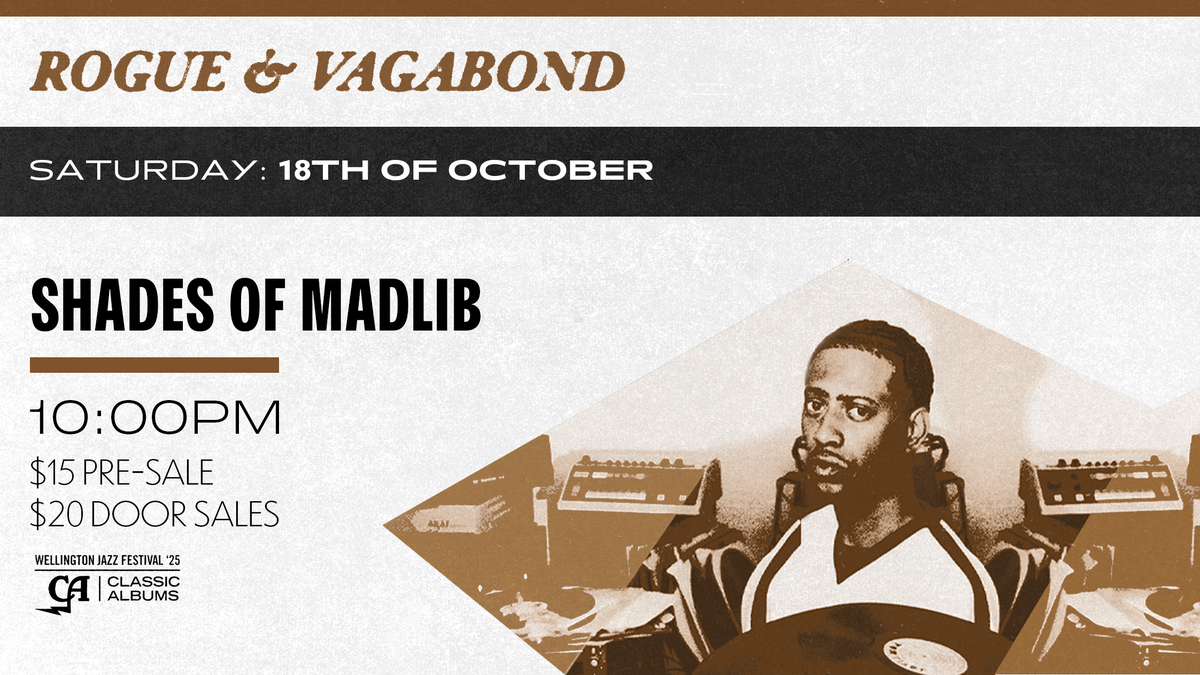 ROGUE & VAGABOND

SATURDAY: 18TH OF OCTOBER

SHADES OF MADLIB

10:00PM

$15 PRE-SALE
$20 DOOR SALES

WELLINGTON JAZZ FESTIVAL '25
CA | CLASSIC ALBUMS